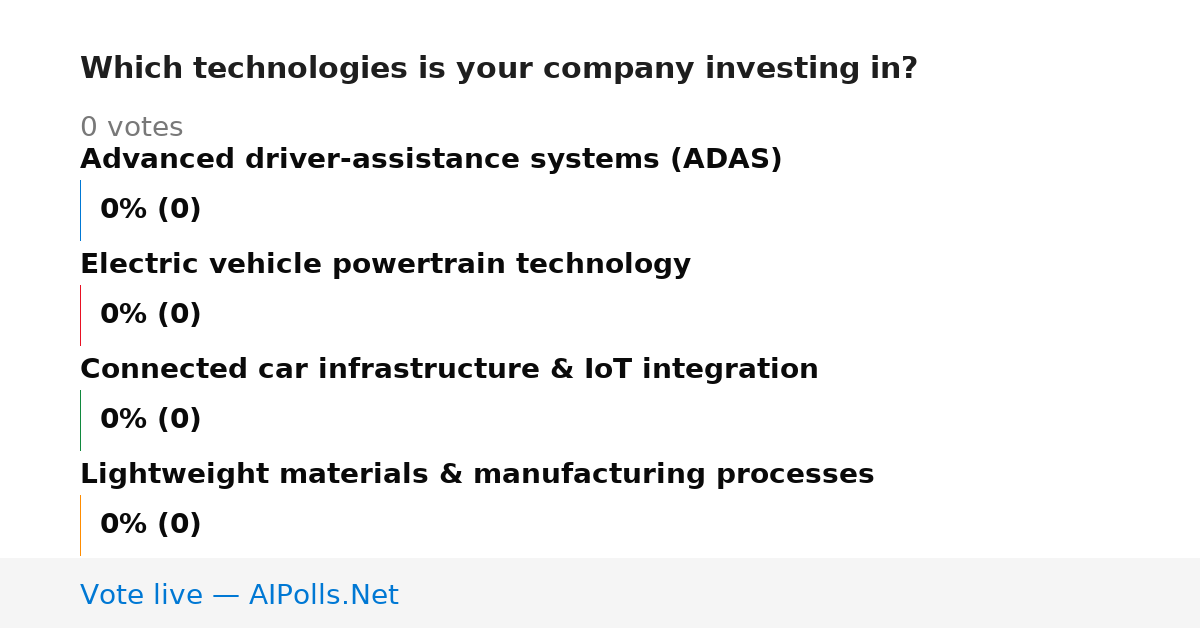 Which technologies is your company investing in?

0 votes

Advanced driver-assistance systems (ADAS)

0% (0)

Electric vehicle powertrain technology

0% (0)

Connected car infrastructure & IoT integration

0% (0)

Lightweight materials & manufacturing processes

0% (0)

Vote live — AIPolls.Net